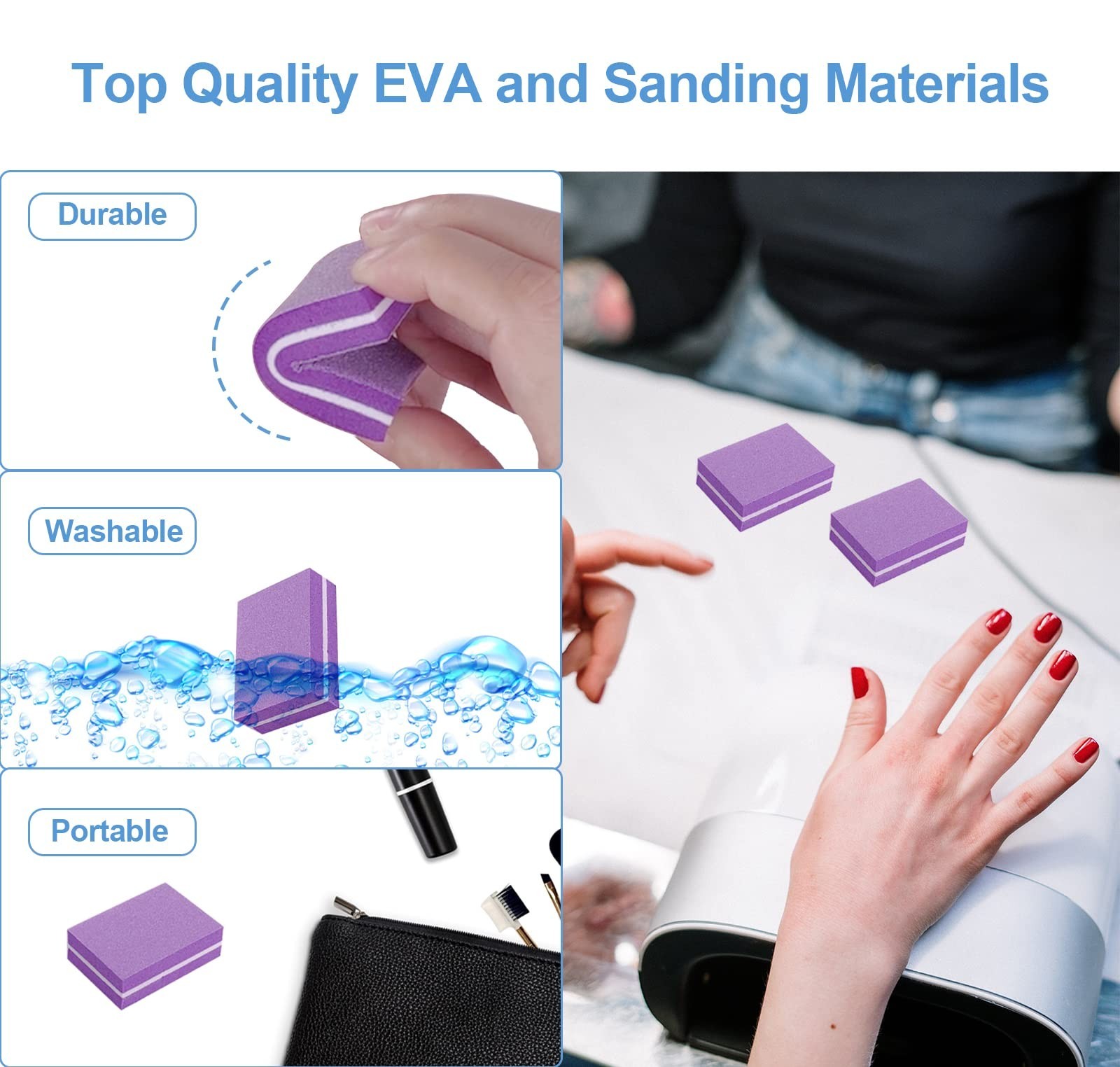 Top Quality EVA and Sanding Materials

Durable

Washable

Portable